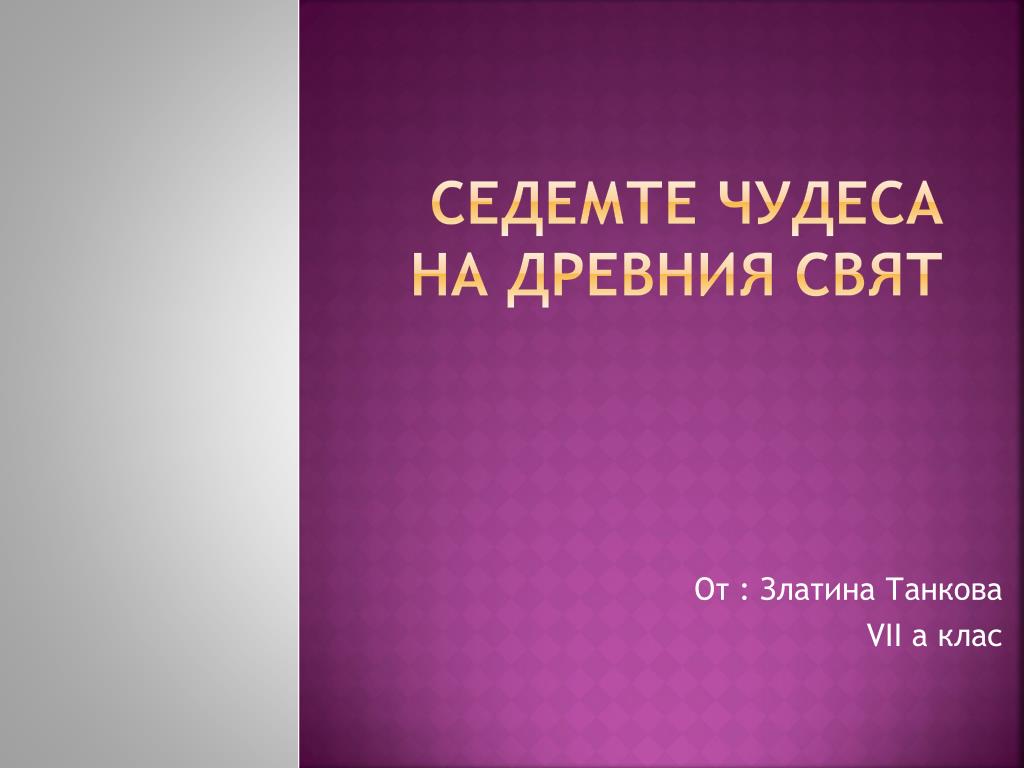 СЕДЕМТЕ ЧУДЕСА НА ДРЕВНИЯ СВЯТ

От : Златина Танкова
VII а клас